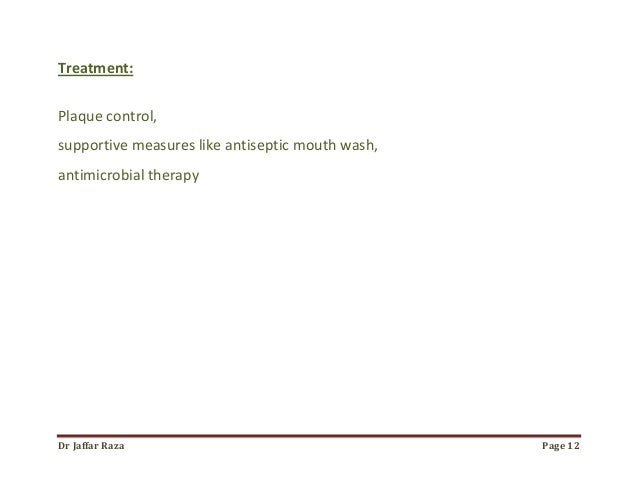 Treatment:

Plaque control,

supportive measures like antiseptic mouth wash,

antimicrobial therapy

Dr Jaffar Raza

Page 12